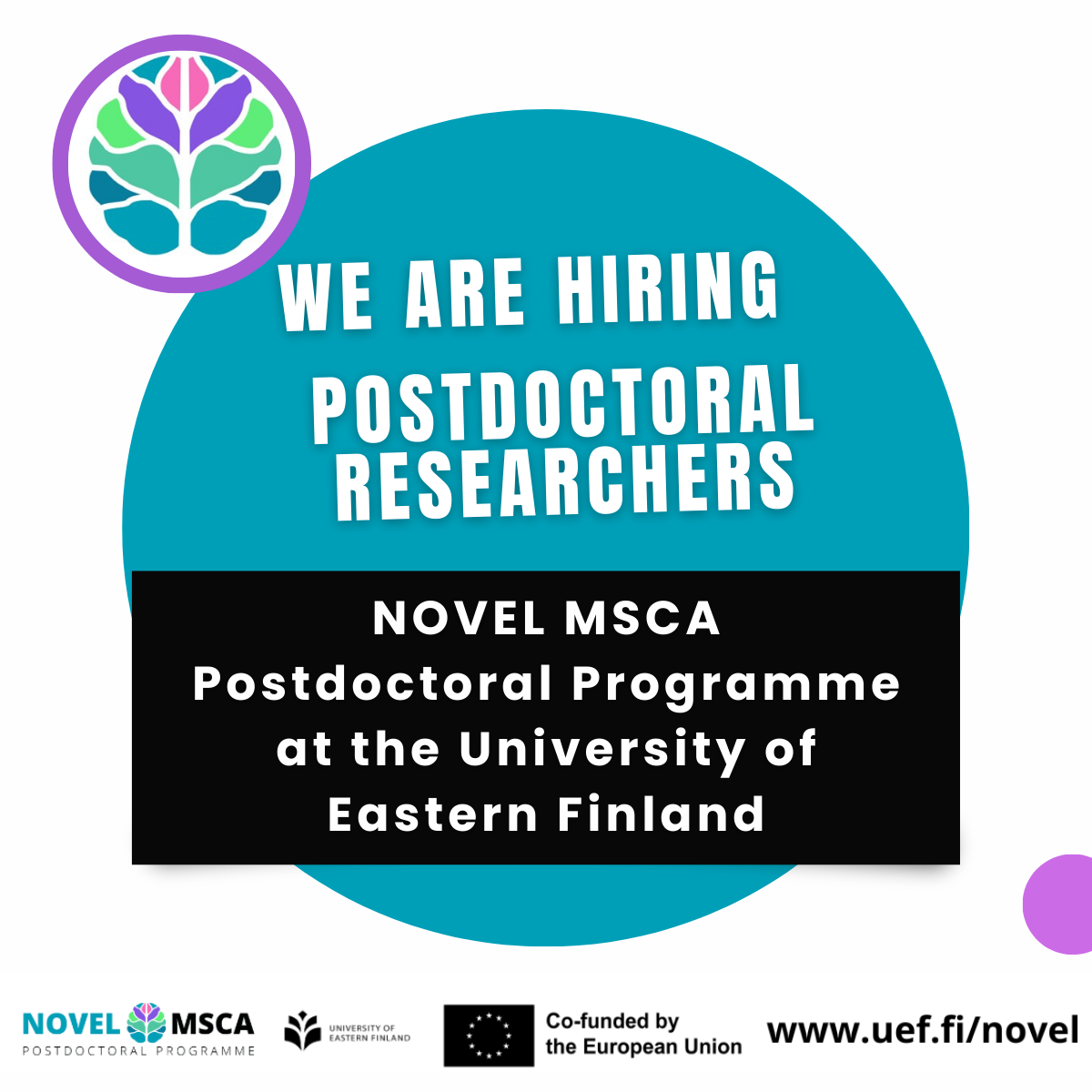 WE ARE HIRING
POSTDOCTORAL RESEARCHERS

NOVEL MSCA
Postdoctoral Programme at the University of Eastern Finland

NOVEL MSCA
POSTDOCTORAL PROGRAMME

UNIVERSITY OF EASTERN FINLAND

Co-funded by the European Union

www.uef.fi/novel